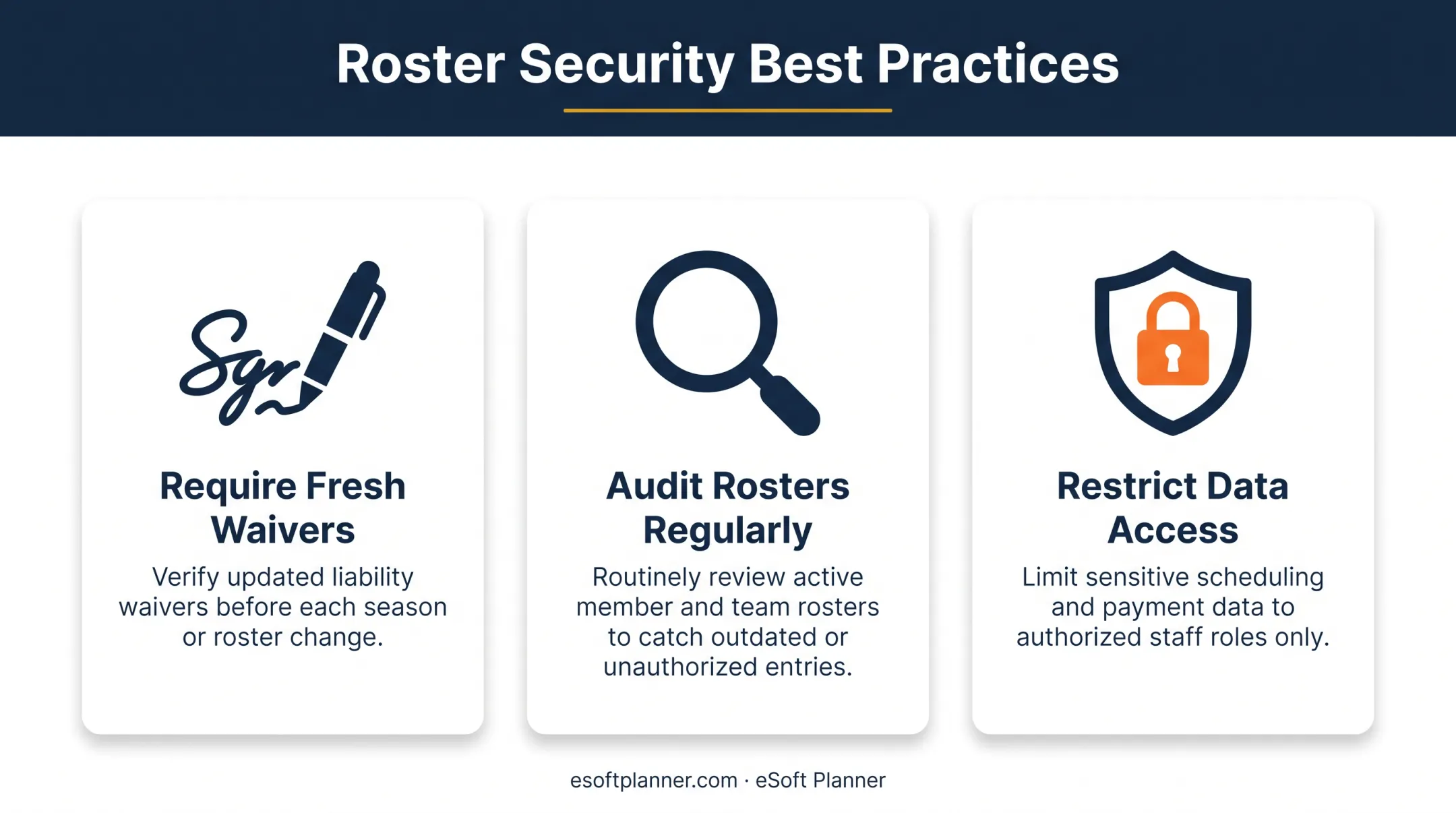 Roster Security Best Practices

Sign

Require Fresh Waivers

Verify updated liability waivers before each season or roster change.

Audit Rosters Regularly

Routinely review active member and team rosters to catch outdated or unauthorized entries.

Restrict Data Access

Limit sensitive scheduling and payment data to authorized staff roles only.

esoftplanner.com · eSoft Planner